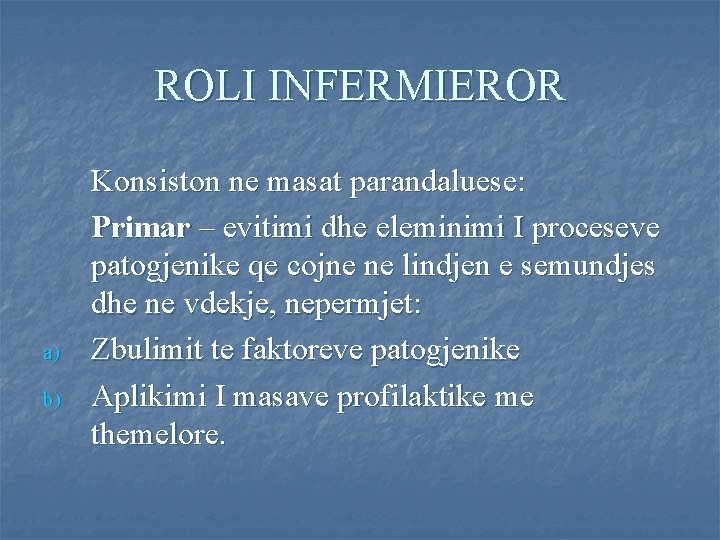 ROLI INFERMIEROR

Konsiston ne masat parandaluese:

Primar – evitimi dhe eleminimi I proceseve patogjenike qe cojne ne lindjen e semundjes dhe ne vdekje, nepermjet:

a) Zbulimit te faktoreve patogjenike

b) Aplikimi I masave profilaktike me themelore.